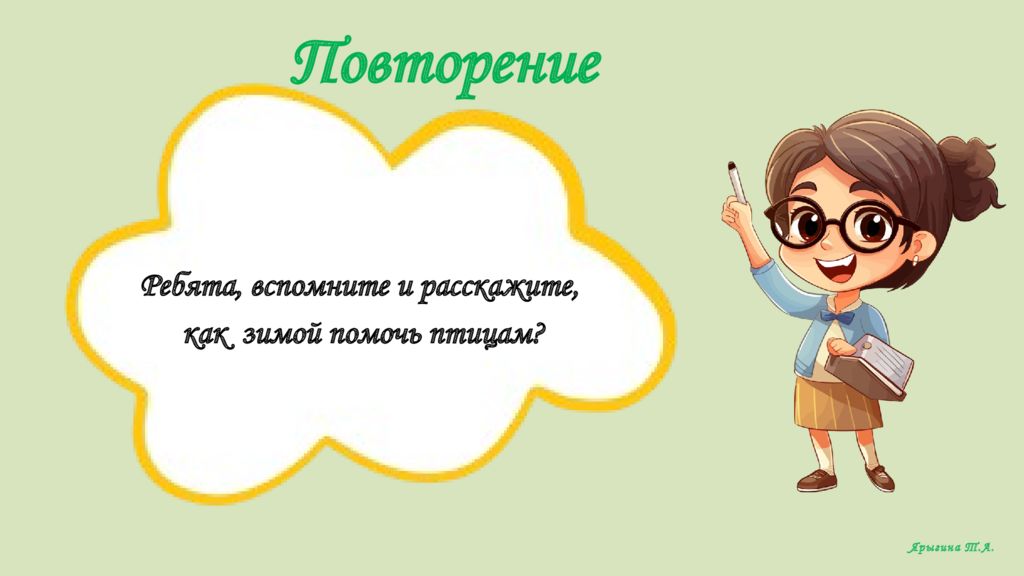 Повторение

Ребята, вспомните и расскажите,
как зимой помочь птицам?

Ярыгина Т.А.